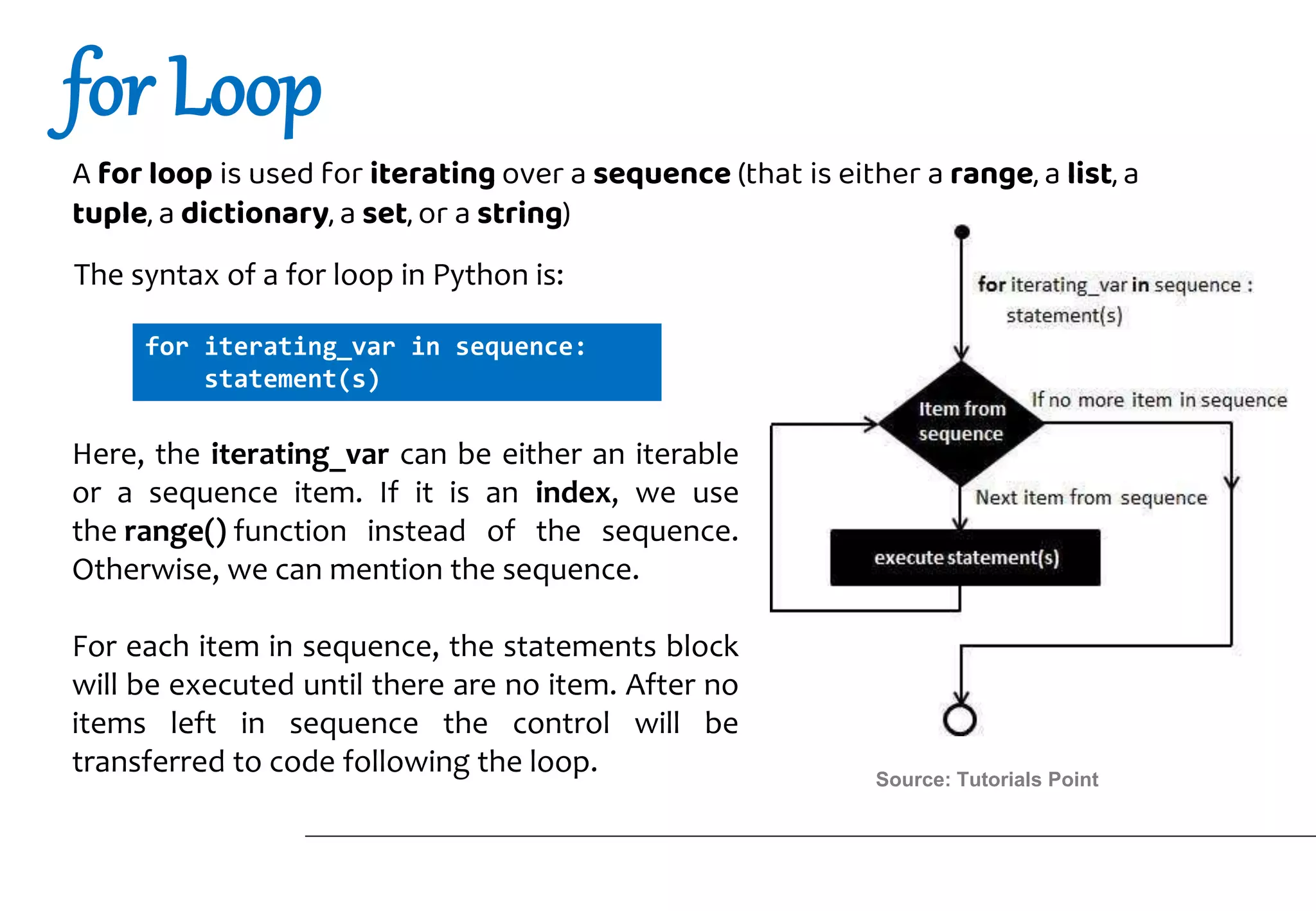 for Loop

A for loop is used for iterating over a sequence (that is either a range, a list, a tuple, a dictionary, a set, or a string)

The syntax of a for loop in Python is:

for iterating_var in sequence:
    statement(s)

Here, the iterating_var can be either an iterable or a sequence item. If it is an index, we use the range() function instead of the sequence. Otherwise, we can mention the sequence.

For each item in sequence, the statements block will be executed until there are no item. After no items left in sequence the control will be transferred to code following the loop.

for iterating_var in sequence :
statement(s)

Item from sequence

If no more item in sequence

Next item from sequence

execute statement(s)

Source: Tutorials Point